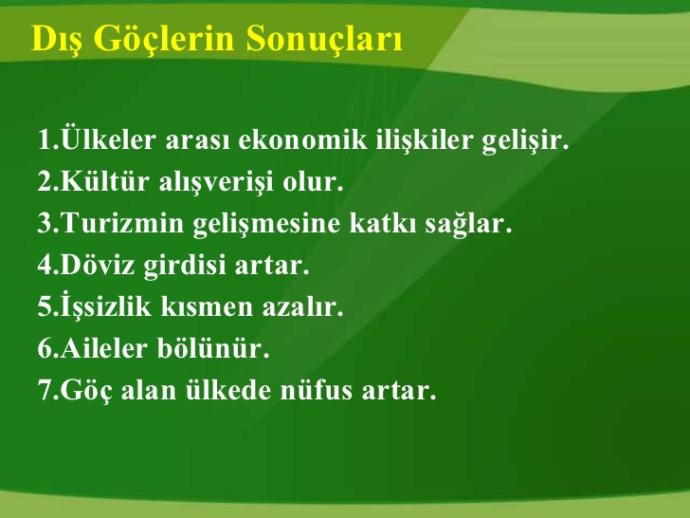 Dış Göçlerin Sonuçları

1.Ülkeler arası ekonomik ilişkiler gelişir.
2.Kültür alışverişi olur.
3.Turizmin gelişmesine katkı sağlar.
4.Döviz girdisi artar.
5.İşsizlik kısmen azalır.
6.Aileler bölünür.
7.Göç alan ülkede nüfus artar.